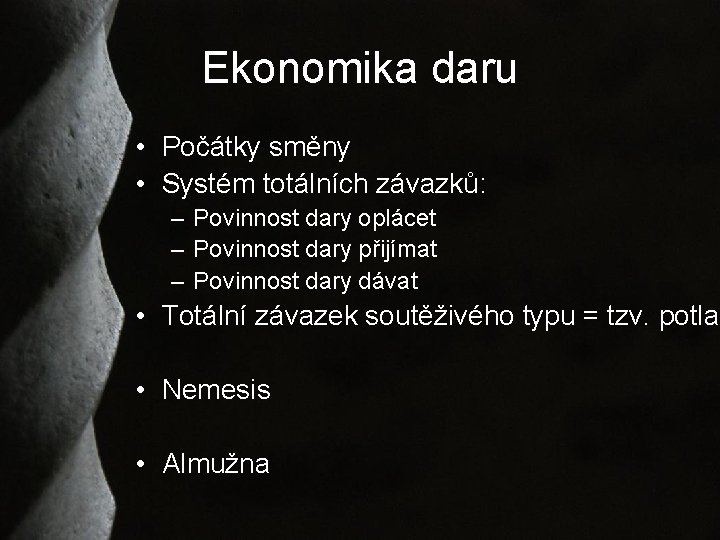 Ekonomika daru

• Počátky směny
• Systém totálních závazků:
– Povinnost dary oplácet
– Povinnost dary přijímat
– Povinnost dary dávat
• Totální závazek soutěživého typu = tzv. potla

• Nemesis

• Almužna